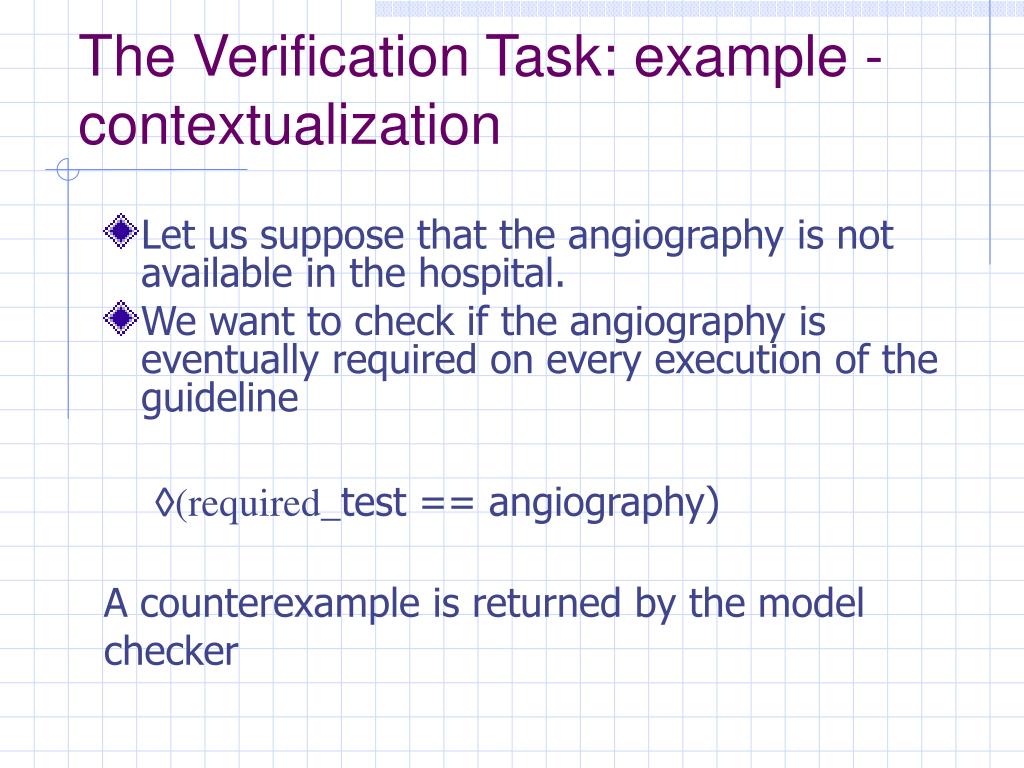 The Verification Task: example - contextualization

Let us suppose that the angiography is not available in the hospital.

We want to check if the angiography is eventually required on every execution of the guideline

◊(required_test == angiography)

A counterexample is returned by the model checker